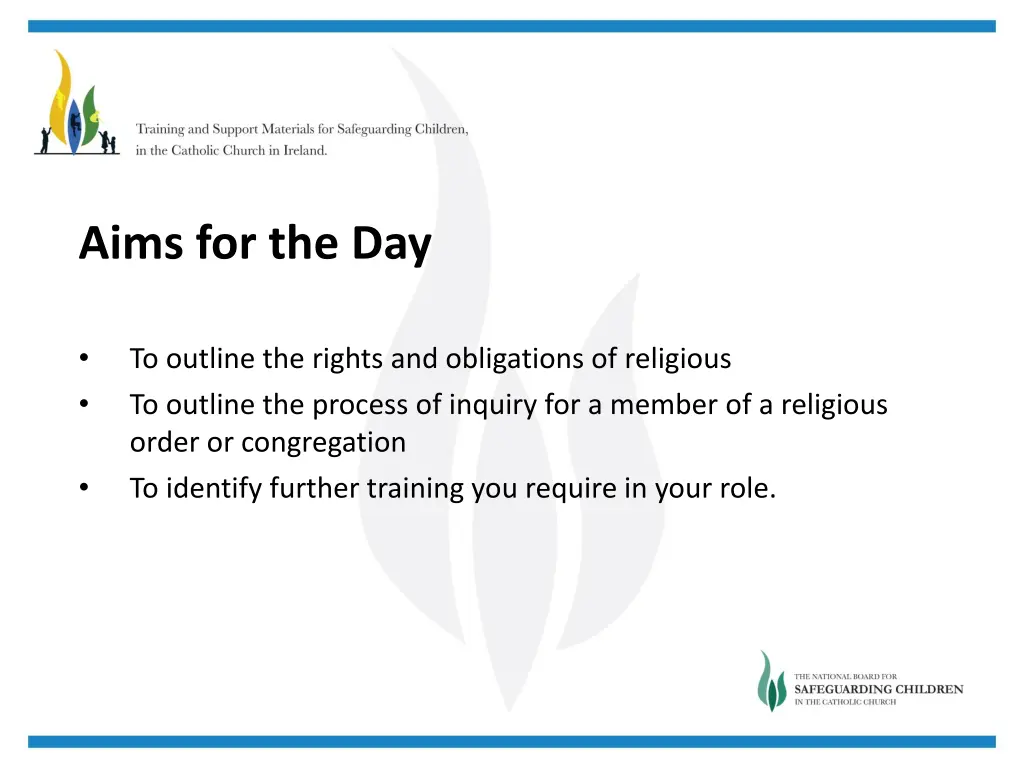 Training and Support Materials for Safeguarding Children, in the Catholic Church in Ireland.

Aims for the Day

• To outline the rights and obligations of religious
• To outline the process of inquiry for a member of a religious order or congregation
• To identify further training you require in your role.

THE NATIONAL BOARD FOR
SAFEGUARDING CHILDREN
IN THE CATHOLIC CHURCH